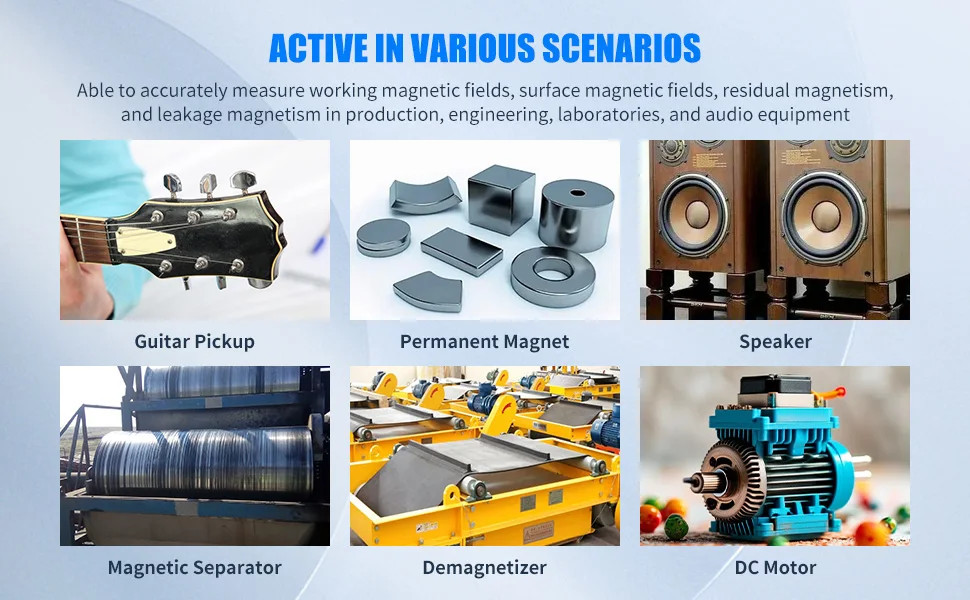 ACTIVE IN VARIOUS SCENARIOS

Able to accurately measure working magnetic fields, surface magnetic fields, residual magnetism, and leakage magnetism in production, engineering, laboratories, and audio equipment

Guitar Pickup

Permanent Magnet

Speaker

Magnetic Separator

Demagnetizer

DC Motor